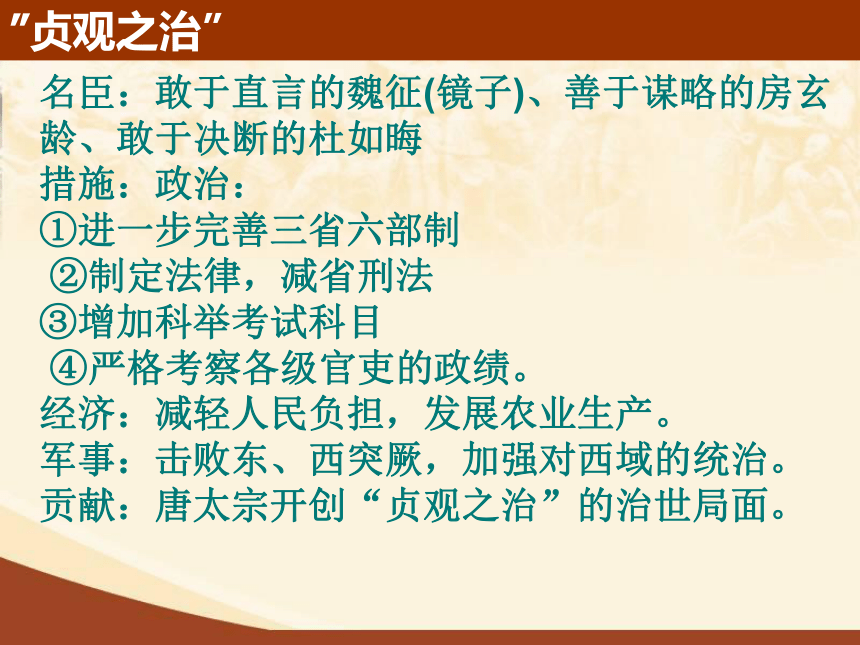 "贞观之治"

名臣：敢于直言的魏征(镜子)、善于谋略的房玄龄、敢于决断的杜如晦
措施：政治：
①进一步完善三省六部制
②制定法律，减省刑法
③增加科举考试科目
④严格考察各级官吏的政绩。
经济：减轻人民负担，发展农业生产。
军事：击败东、西突厥，加强对西域的统治。
贡献：唐太宗开创“贞观之治”的治世局面。